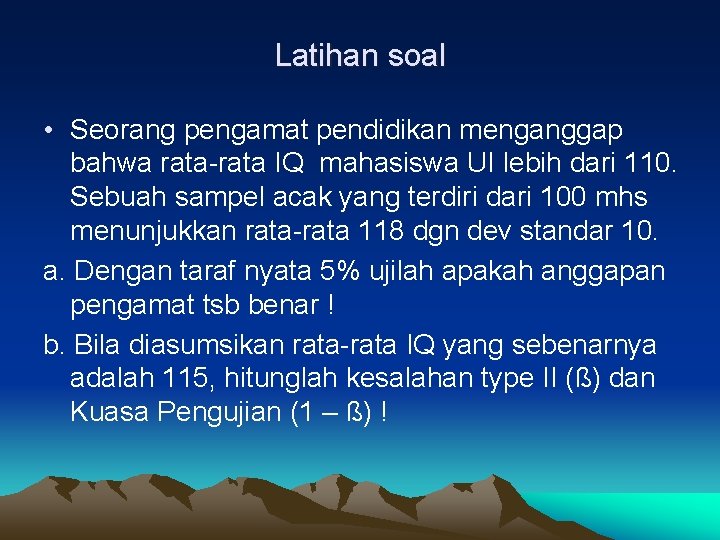 Latihan soal

• Seorang pengamat pendidikan menganggap bahwa rata-rata IQ mahasiswa UI lebih dari 110. Sebuah sampel acak yang terdiri dari 100 mhs menunjukkan rata-rata 118 dgn dev standar 10.

a. Dengan taraf nyata 5% ujilah apakah anggapan pengamat tsb benar !

b. Bila diasumsikan rata-rata IQ yang sebenarnya adalah 115, hitunglah kesalahan type II (ß) dan Kuasa Pengujian (1 – ß) !